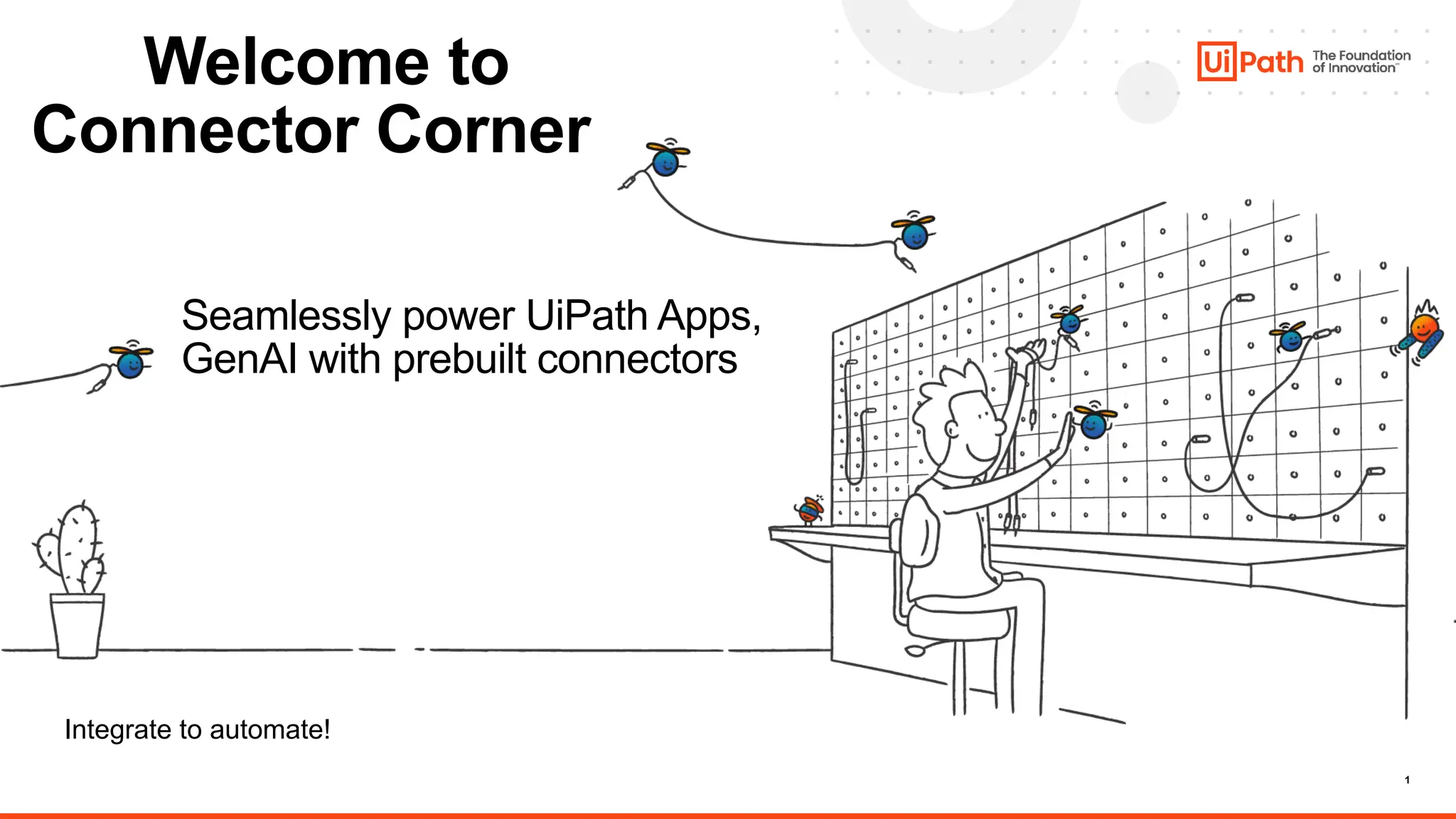 Welcome to Connector Corner

UiPath The Foundation of Innovation™

Seamlessly power UiPath Apps, GenAI with prebuilt connectors

Integrate to automate!

1